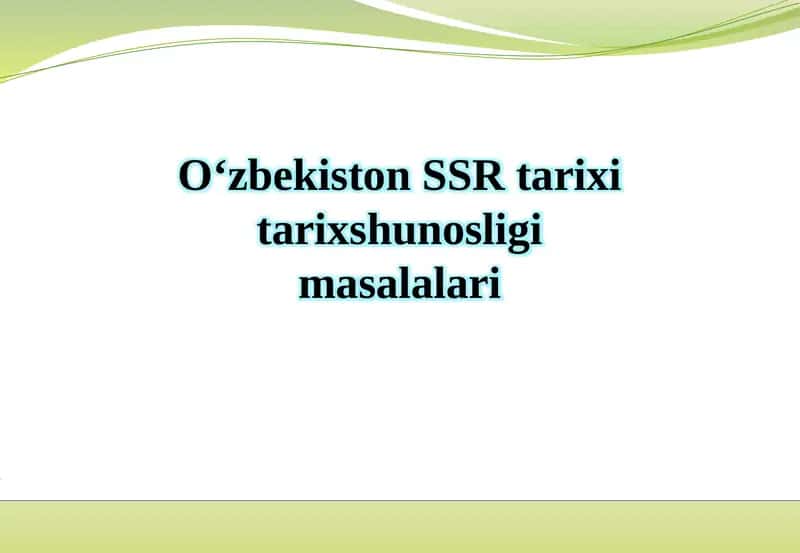 O‘zbekiston SSR tarixi tarixshunosligi masalalari